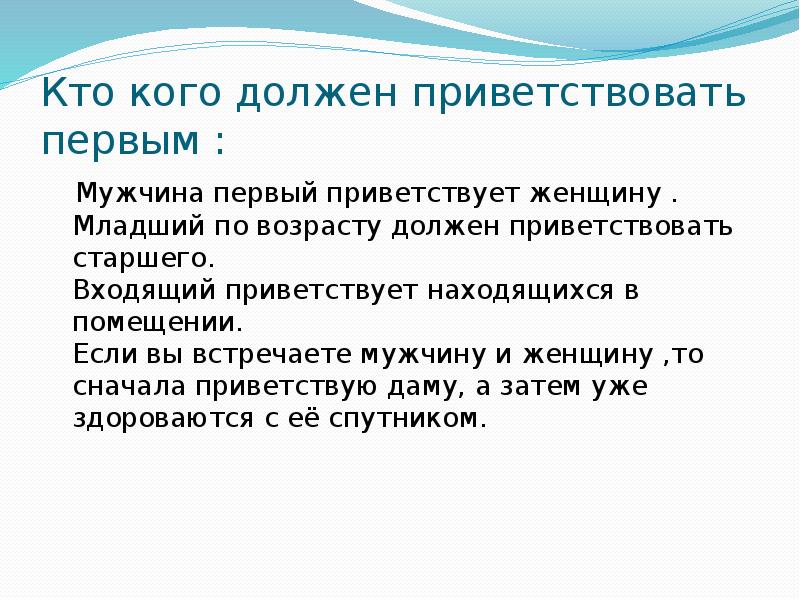 Кто кого должен приветствовать первым :

Мужчина первый приветствует женщину .
Младший по возрасту должен приветствовать старшего.
Входящий приветствует находящихся в помещении.
Если вы встречаете мужчину и женщину ,то сначала приветствую даму, а затем уже здороваются с её спутником.